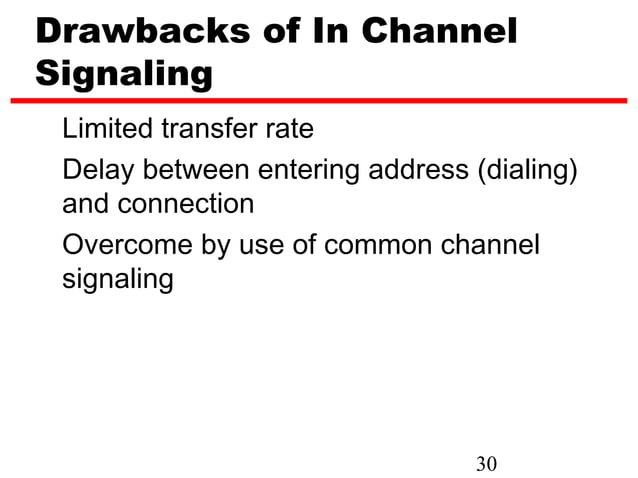 Drawbacks of In Channel Signaling

Limited transfer rate

Delay between entering address (dialing) and connection

Overcome by use of common channel signaling

30